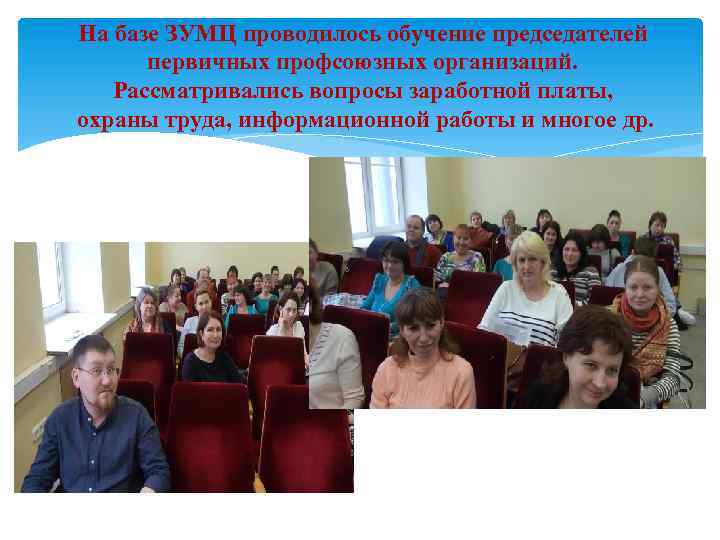 На базе ЗУМЦ проводилось обучение председателей первичных профсоюзных организаций. Рассматривались вопросы заработной платы, охраны труда, информационной работы и многое др.